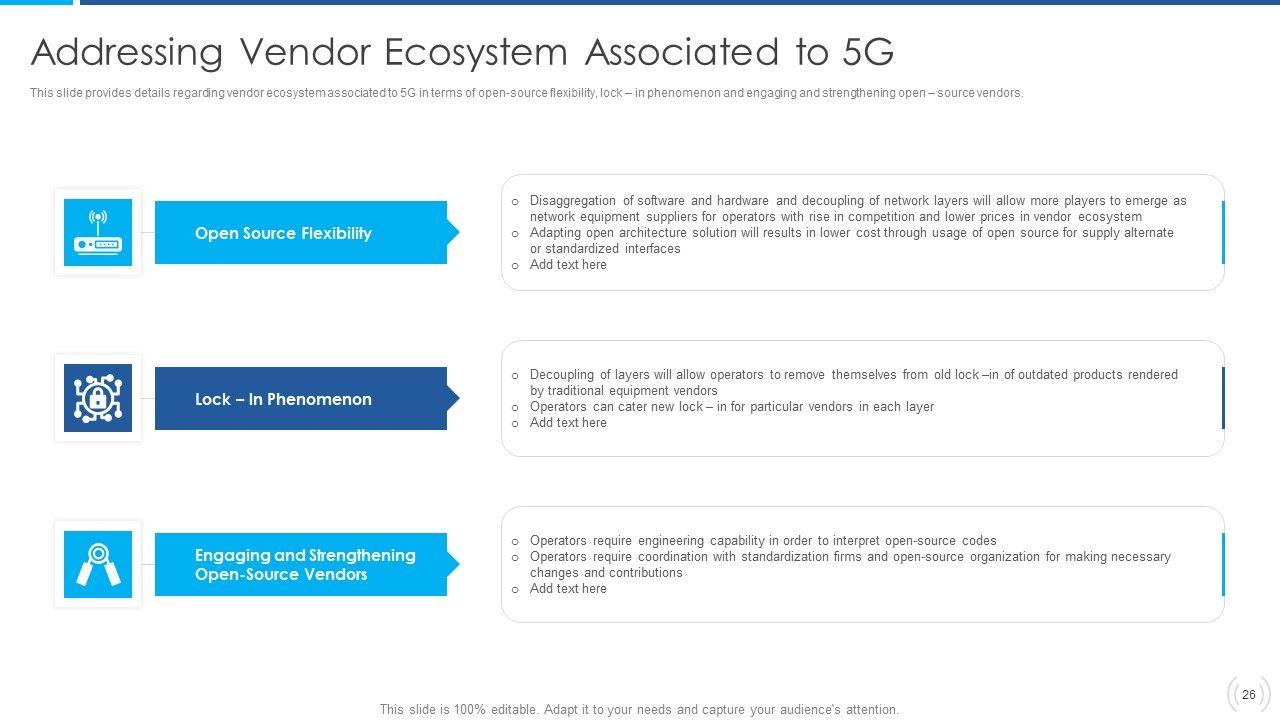 Addressing Vendor Ecosystem Associated to 5G

This slide provides details regarding vendor ecosystem associated to 5G in terms of open-source flexibility, lock – in phenomenon and engaging and strengthening open – source vendors.

Open Source Flexibility

o Disaggregation of software and hardware and decoupling of network layers will allow more players to emerge as network equipment suppliers for operators with rise in competition and lower prices in vendor ecosystem
o Adapting open architecture solution will results in lower cost through usage of open source for supply alternate or standardized interfaces
o Add text here

Lock – In Phenomenon

o Decoupling of layers will allow operators to remove themselves from old lock –in of outdated products rendered by traditional equipment vendors
o Operators can cater new lock – in for particular vendors in each layer
o Add text here

Engaging and Strengthening Open-Source Vendors

o Operators require engineering capability in order to interpret open-source codes
o Operators require coordination with standardization firms and open-source organization for making necessary changes and contributions
o Add text here

This slide is 100% editable. Adapt it to your needs and capture your audience's attention.

26